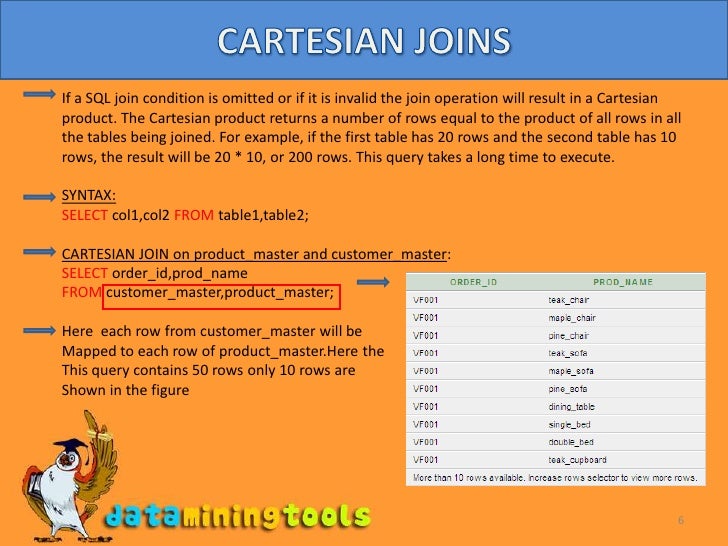 CARTESIAN JOINS

If a SQL join condition is omitted or if it is invalid the join operation will result in a Cartesian product. The Cartesian product returns a number of rows equal to the product of all rows in all the tables being joined. For example, if the first table has 20 rows and the second table has 10 rows, the result will be 20 * 10, or 200 rows. This query takes a long time to execute.

SYNTAX:
SELECT col1,col2 FROM table1,table2;

CARTESIAN JOIN on product_master and customer_master:
SELECT order_id,prod_name
FROM customer_master,product_master;

Here each row from customer_master will be Mapped to each row of product_master.Here the This query contains 50 rows only 10 rows are Shown in the figure

| ORDER_ID | PROD_NAME |
|---|---|
| VF001 | teak_chair |
| VF001 | maple_chair |
| VF001 | pine_chair |
| VF001 | teak_sofa |
| VF001 | maple_sofa |
| VF001 | pine_sofa |
| VF001 | dining_table |
| VF001 | single_bed |
| VF001 | double_bed |
| VF001 | teak_cupboard |

More than 10 rows available. Increase rows selector to view more rows.

dataminingtools

6